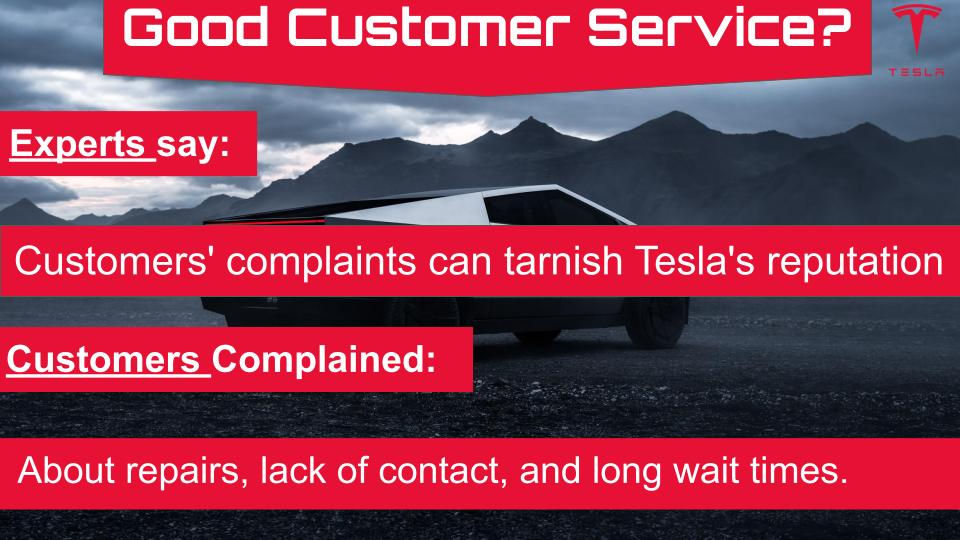 Good Customer Service?

TESLA

Experts say:

Customers' complaints can tarnish Tesla's reputation

Customers Complained:

About repairs, lack of contact, and long wait times.